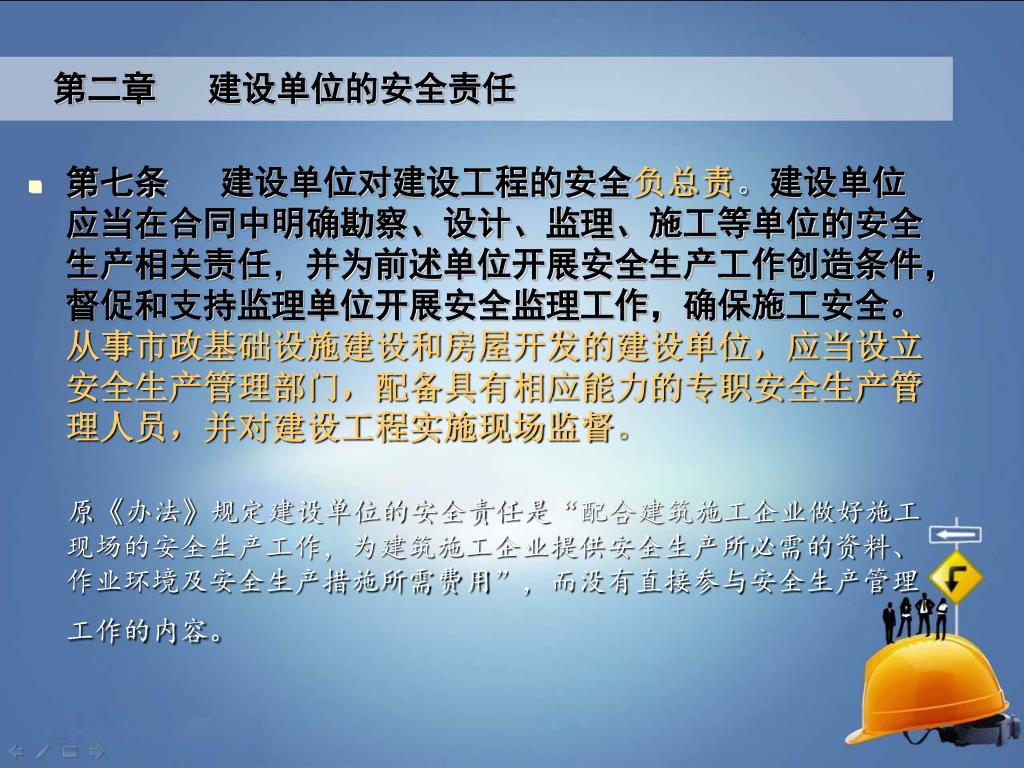 第二章　建设单位的安全责任

第七条　建设单位对建设工程的安全负总责。建设单位应当在合同中明确勘察、设计、监理、施工等单位的安全生产相关责任，并为前述单位开展安全生产工作创造条件，督促和支持监理单位开展安全监理工作，确保施工安全。从事市政基础设施建设和房屋开发的建设单位，应当设立安全生产管理部门，配备具有相应能力的专职安全生产管理人员，并对建设工程实施现场监督。

原《办法》规定建设单位的安全责任是“配合建筑施工企业做好施工现场的安全生产工作，为建筑施工企业提供安全生产所必需的资料、作业环境及安全生产措施所需费用”，而没有直接参与安全生产管理工作的内容。